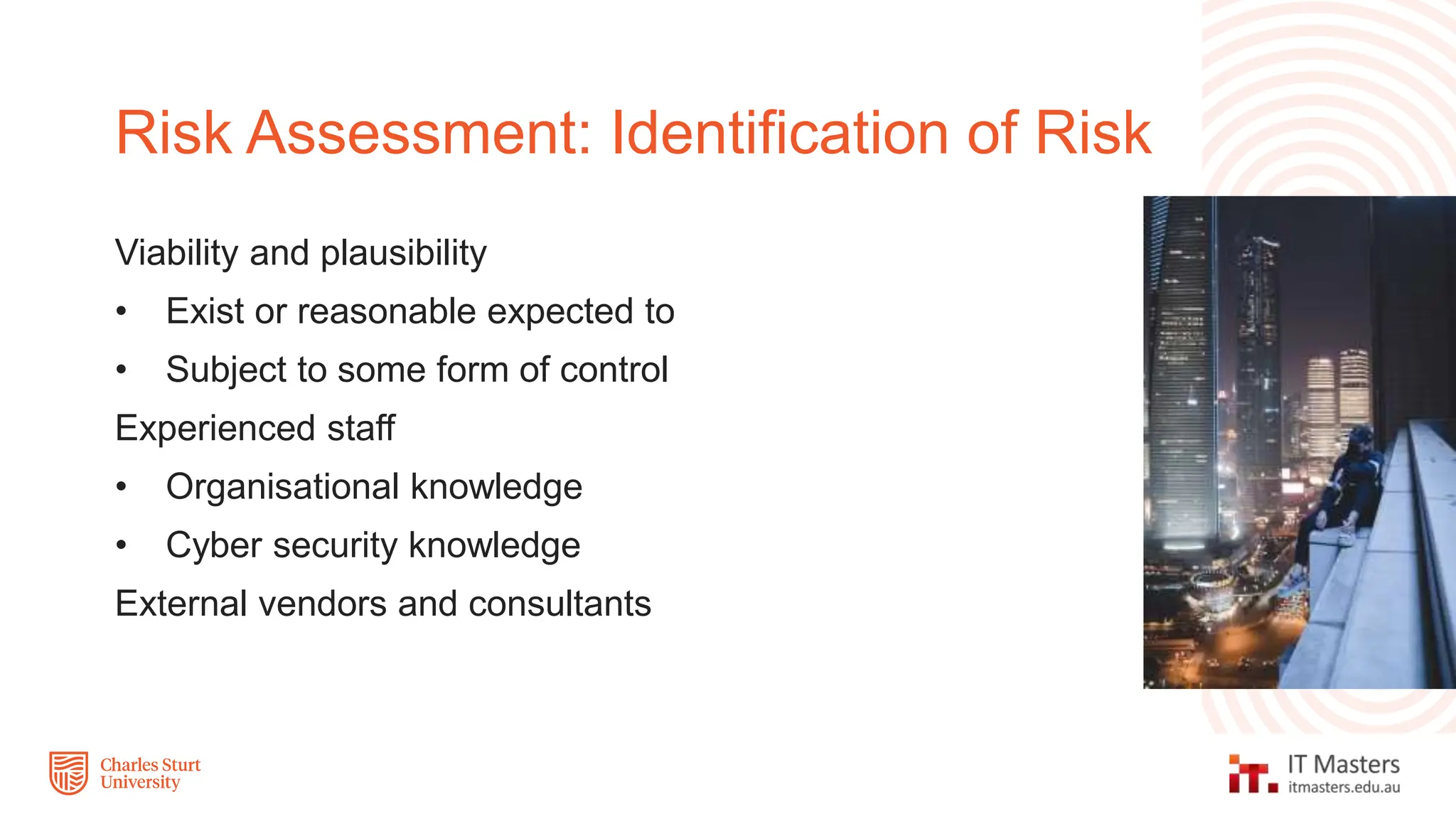 Risk Assessment: Identification of Risk

Viability and plausibility

• Exist or reasonable expected to

• Subject to some form of control

Experienced staff

• Organisational knowledge

• Cyber security knowledge

External vendors and consultants

Charles Sturt University

IT Masters
itmasters.edu.au